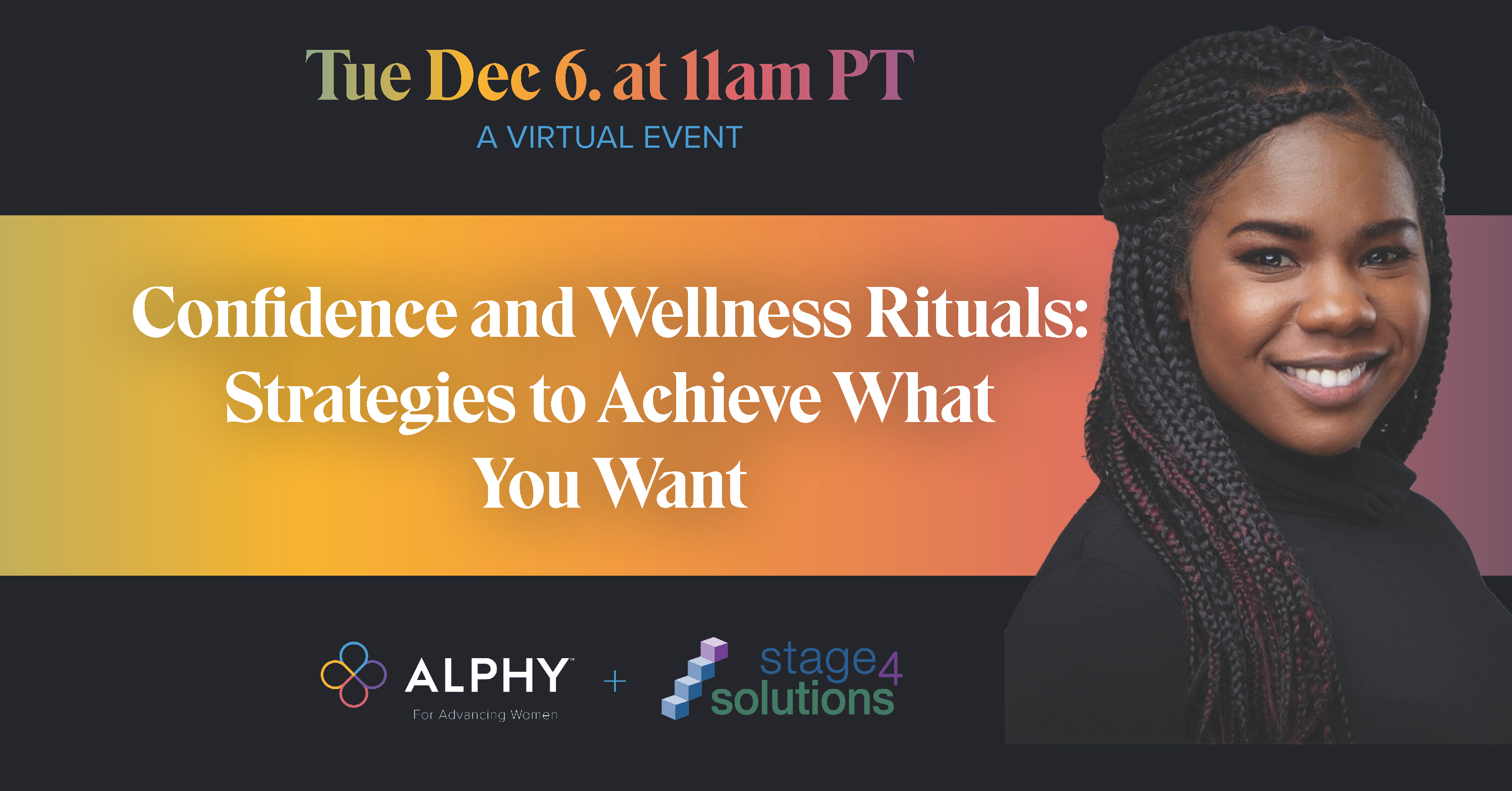 Tue Dec 6. at 11am PT
A VIRTUAL EVENT

Confidence and Wellness Rituals: Strategies to Achieve What You Want

ALPHY™
For Advancing Women

+

stage4
solutions